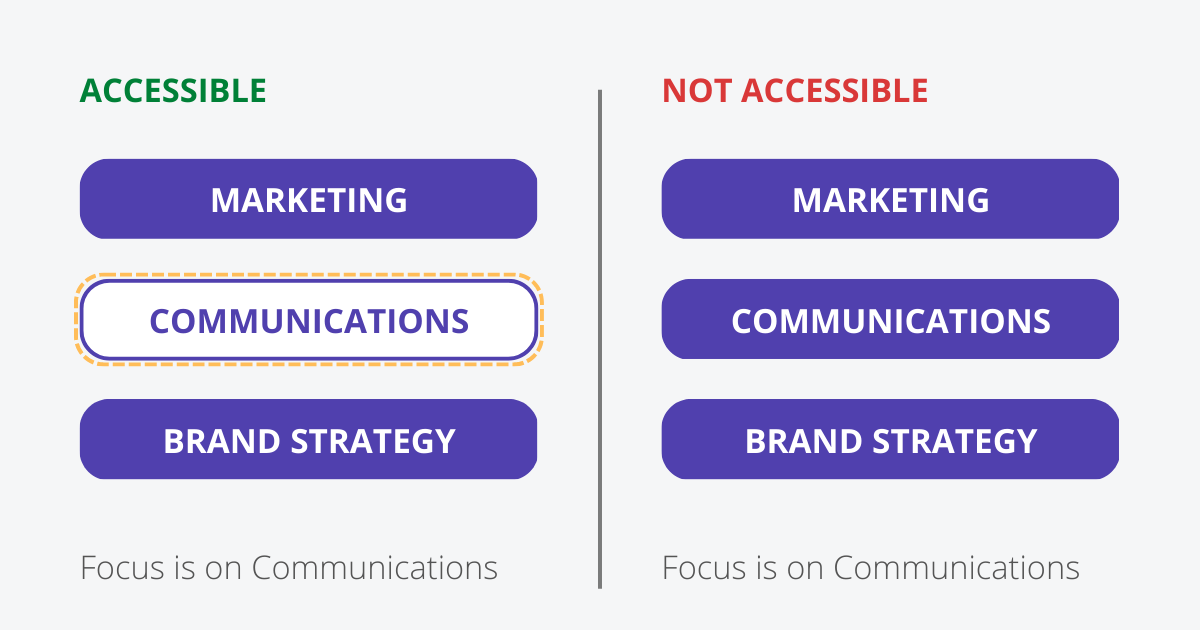 ACCESSIBLE

MARKETING

COMMUNICATIONS

BRAND STRATEGY

Focus is on Communications

NOT ACCESSIBLE

MARKETING

COMMUNICATIONS

BRAND STRATEGY

Focus is on Communications